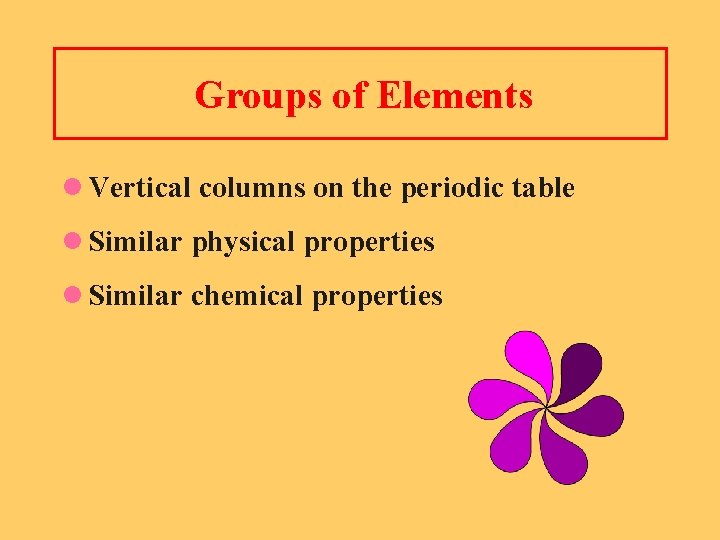 Groups of Elements

- Vertical columns on the periodic table
- Similar physical properties
- Similar chemical properties